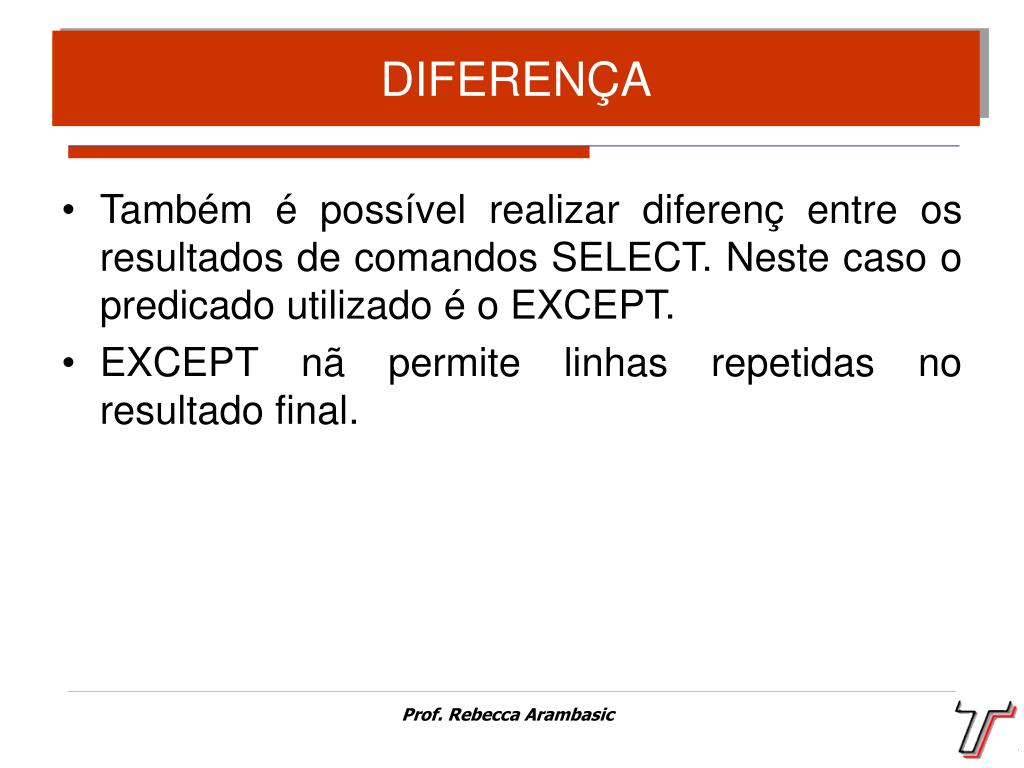 DIFERENÇA

• Também é possível realizar diferenç entre os resultados de comandos SELECT. Neste caso o predicado utilizado é o EXCEPT.

• EXCEPT nã permite linhas repetidas no resultado final.

Prof. Rebecca Arambasic